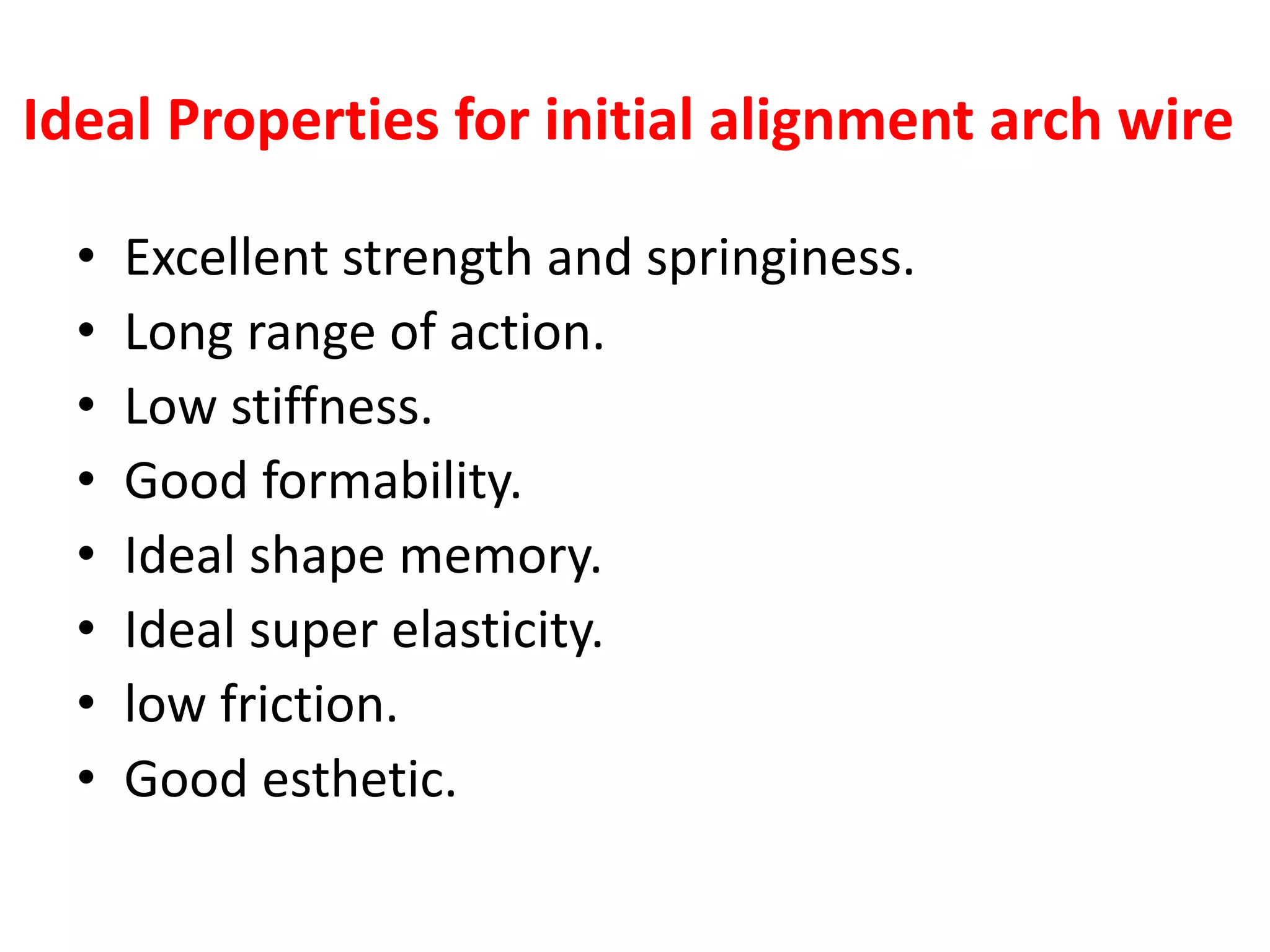 Ideal Properties for initial alignment arch wire

• Excellent strength and springiness.
• Long range of action.
• Low stiffness.
• Good formability.
• Ideal shape memory.
• Ideal super elasticity.
• low friction.
• Good esthetic.